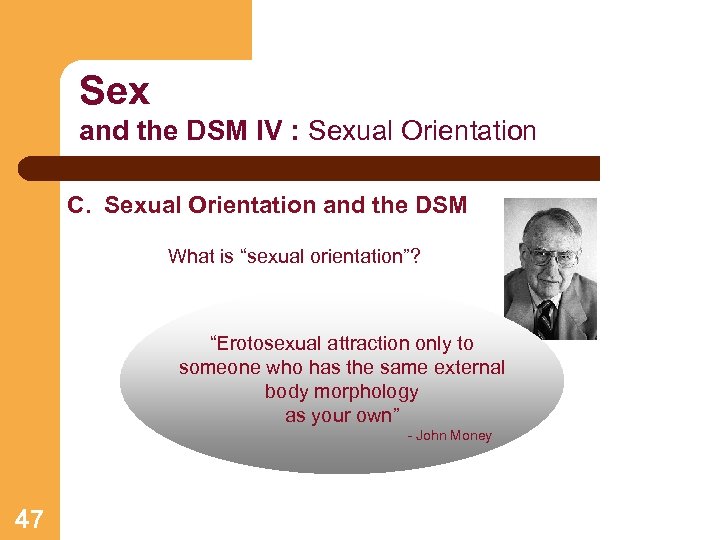 Sex
and the DSM IV : Sexual Orientation

C. Sexual Orientation and the DSM

What is “sexual orientation”?

“Erotosexual attraction only to someone who has the same external body morphology as your own”
- John Money

47